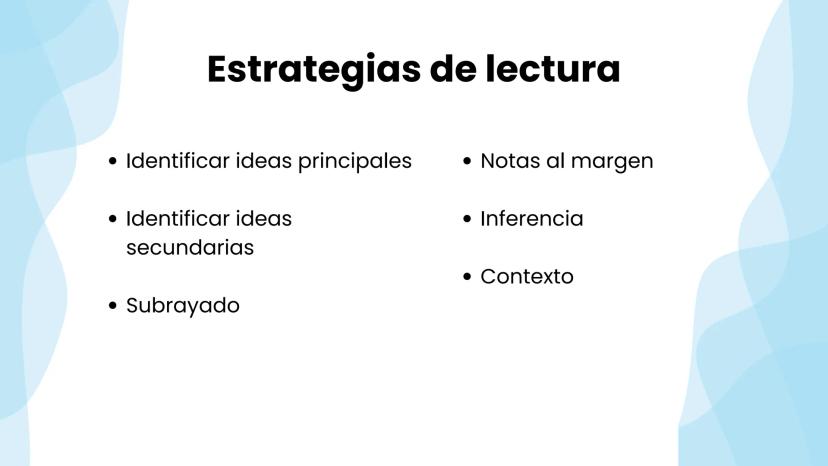 Estrategias de lectura

• Identificar ideas principales

• Identificar ideas secundarias

• Subrayado

• Notas al margen

• Inferencia

• Contexto